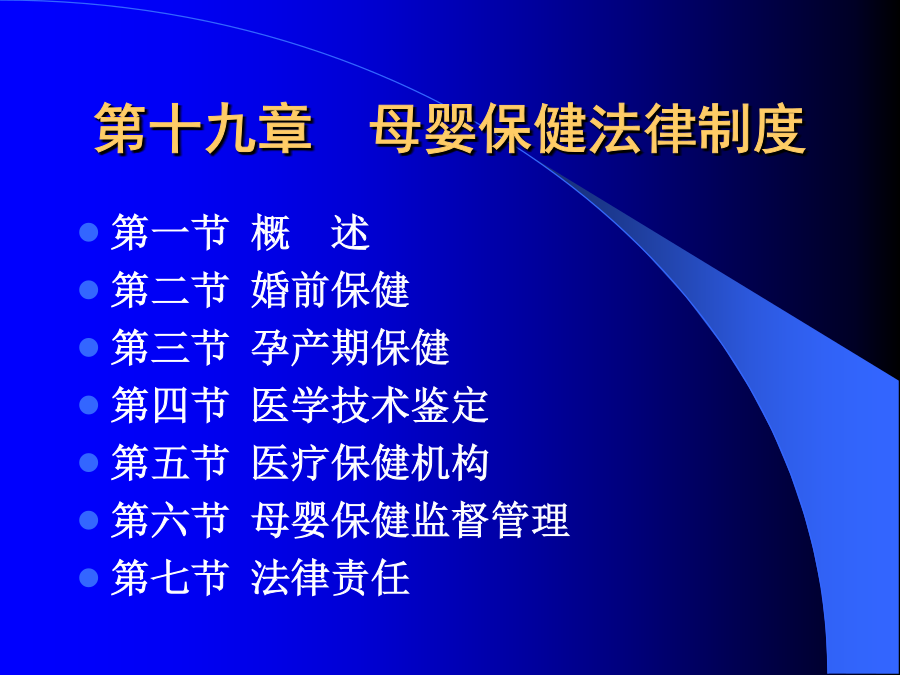 第十九章　母婴保健法律制度

- 第一节 概　述
- 第二节 婚前保健
- 第三节 孕产期保健
- 第四节 医学技术鉴定
- 第五节 医疗保健机构
- 第六节 母婴保健监督管理
- 第七节 法律责任